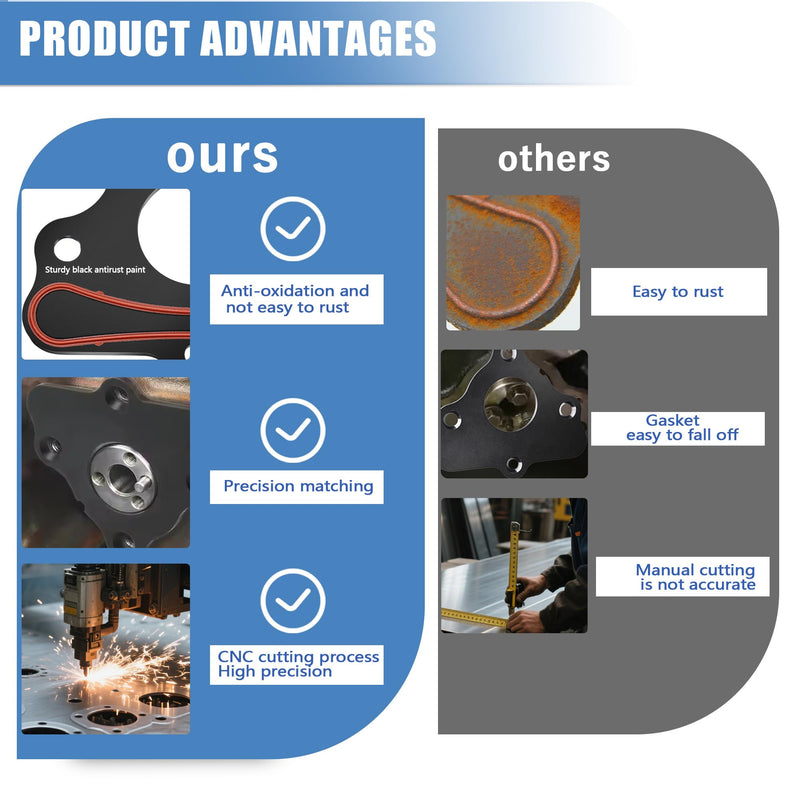 PRODUCT ADVANTAGES

ours

Sturdy black antirust paint

Anti-oxidation and not easy to rust

Precision matching

CNC cutting process High precision

others

Easy to rust

Gasket easy to fall off

Manual cutting is not accurate